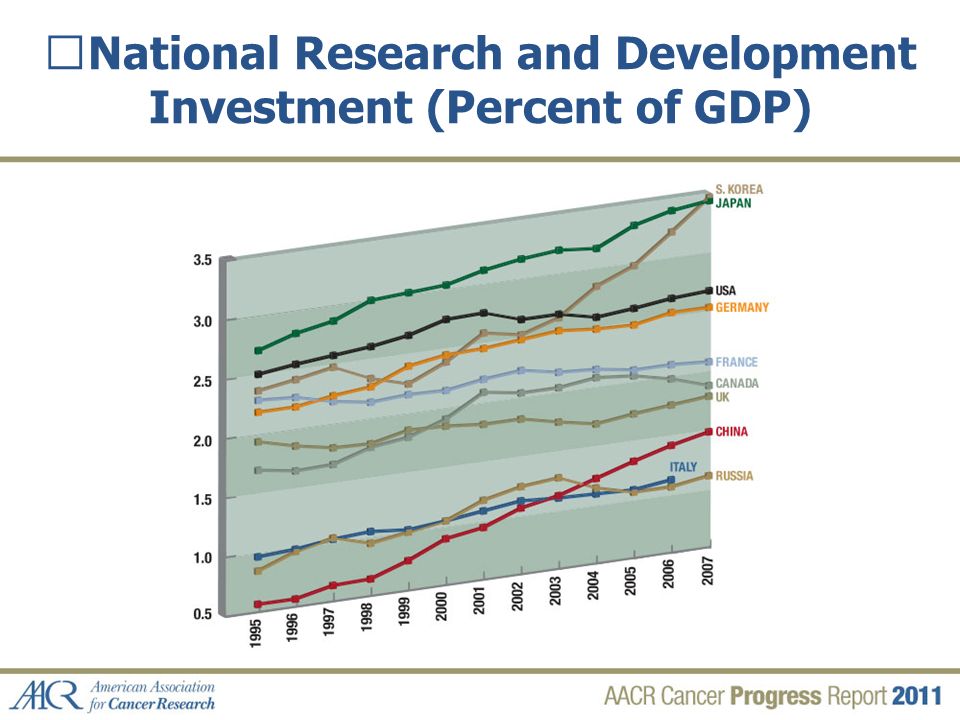 □National Research and Development Investment (Percent of GDP)

3.5
3.0
2.5
2.0
1.5
1.0
0.5

1995
1996
1997
1998
1999
2000
2001
2002
2003
2004
2005
2006
2007

S. KOREA
JAPAN
USA
GERMANY
FRANCE
CANADA
UK
CHINA
ITALY
RUSSIA

AACR American Association for Cancer Research

AACR Cancer Progress Report 2011